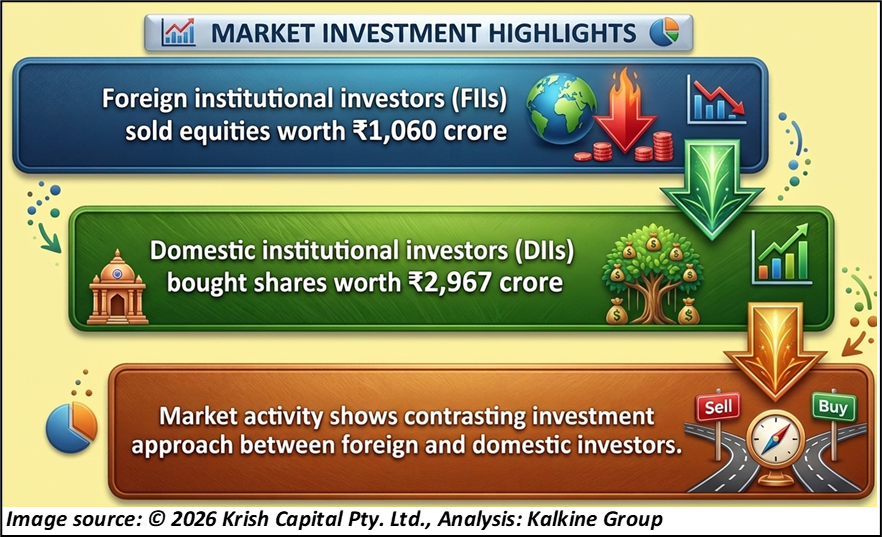 MARKET INVESTMENT HIGHLIGHTS

Foreign institutional investors (FIIs) sold equities worth ₹1,060 crore

Domestic institutional investors (DIIs) bought shares worth ₹2,967 crore

Market activity shows contrasting investment approach between foreign and domestic investors.

Sell

Buy

Image source: © 2026 Krish Capital Pty. Ltd., Analysis: Kalkine Group